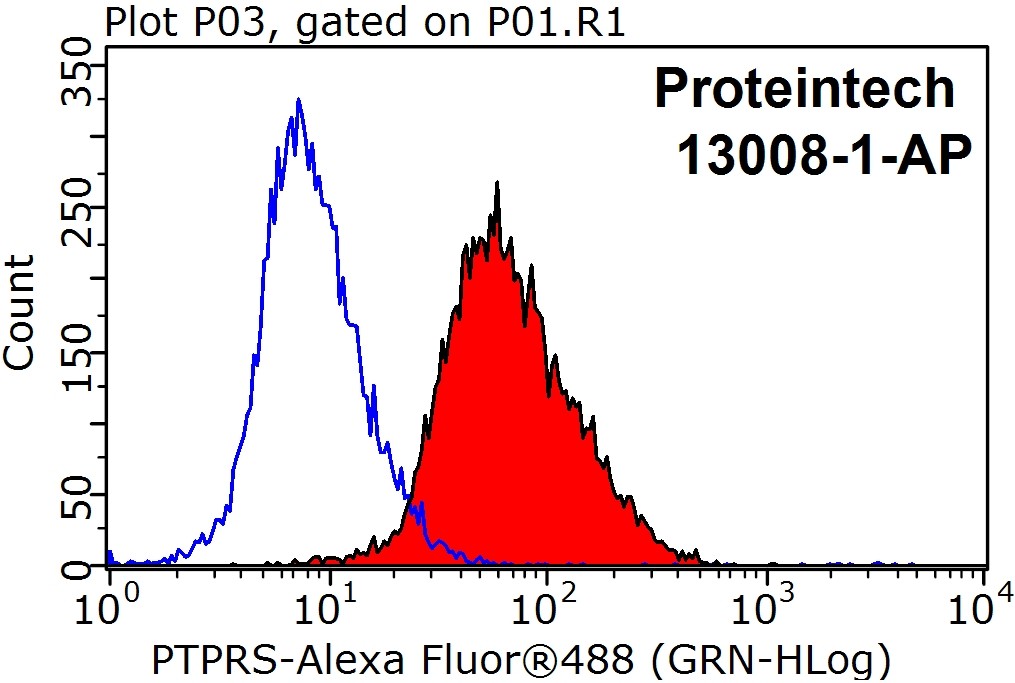 Plot P03, gated on P01.R1

Proteintech
13008-1-AP

Count

350
250
150
50
0

$10^0$
$10^1$
$10^2$
$10^3$
$10^4$

PTPRS-Alexa Fluor®488 (GRN-HLog)